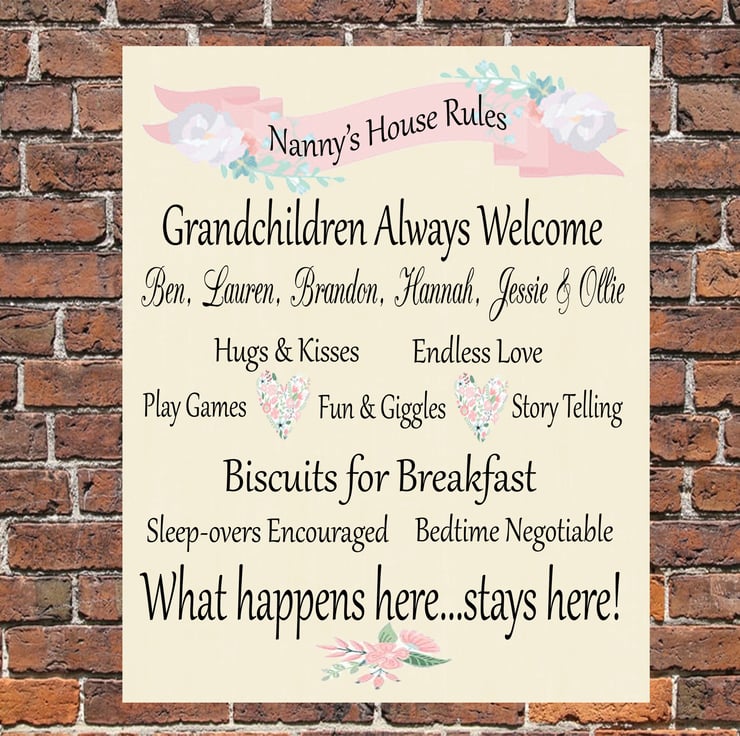 Nanny's House Rules

Grandchildren Always Welcome

Ben, Lauren, Brandon, Hannah, Jessie & Ollie

Hugs & Kisses Endless Love

Play Games Fun & Giggles Story Telling

Biscuits for Breakfast

Sleep-overs Encouraged Bedtime Negotiable

What happens here...stays here!